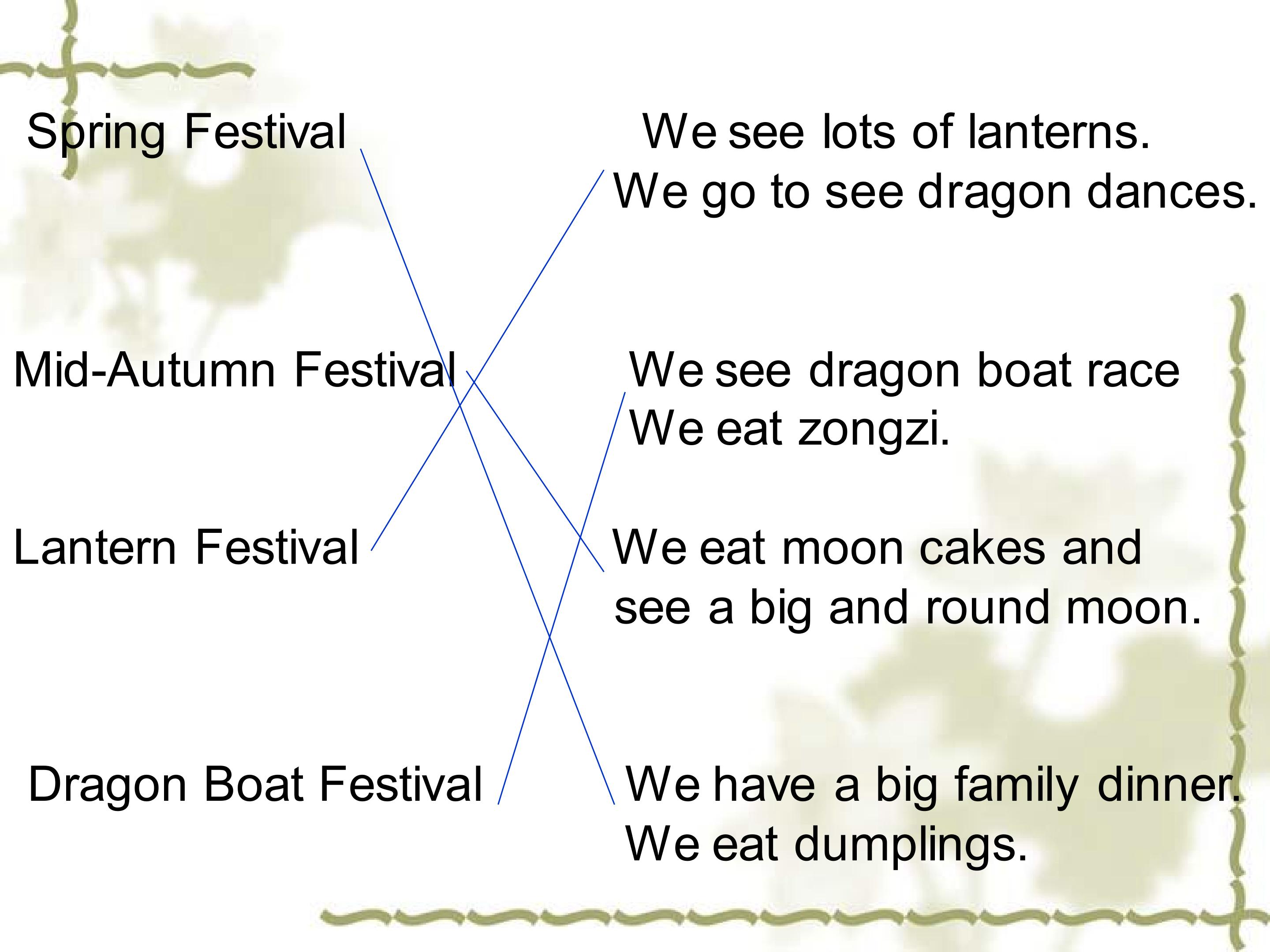 Spring Festival

Mid-Autumn Festival

Lantern Festival

Dragon Boat Festival

We see lots of lanterns.
We go to see dragon dances.

We see dragon boat race
We eat zongzi.

We eat moon cakes and see a big and round moon.

We have a big family dinner.
We eat dumplings.